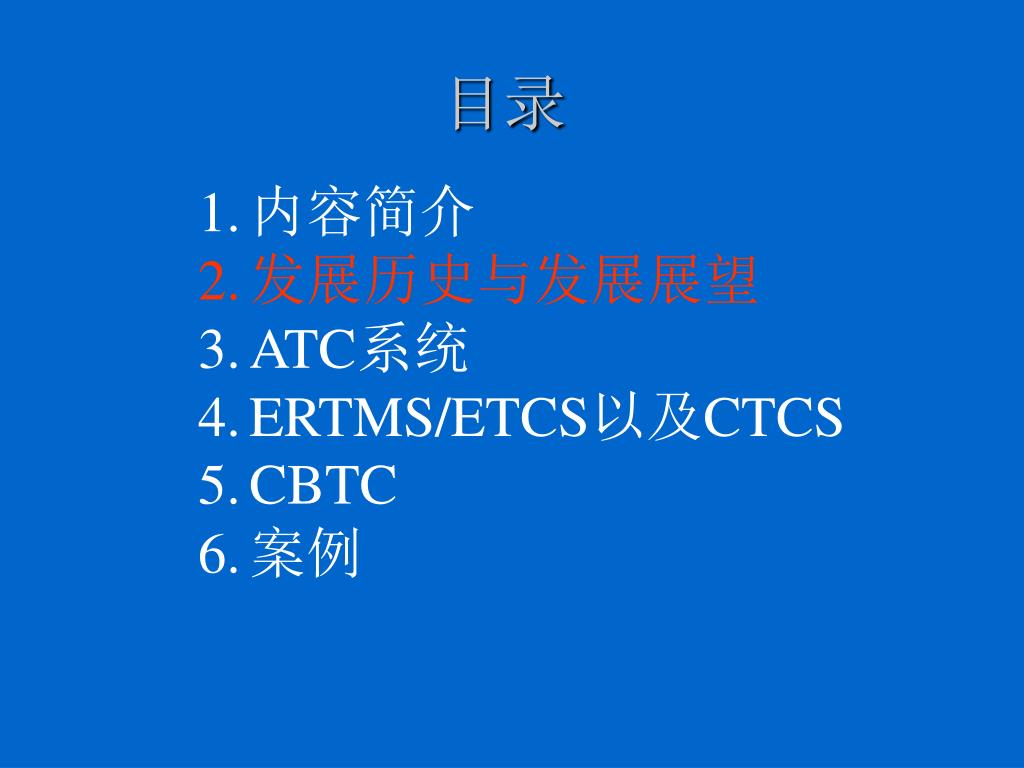 目录

1. 内容简介
2. 发展历史与发展展望
3. ATC系统
4. ERTMS/ETCS以及CTCS
5. CBTC
6. 案例